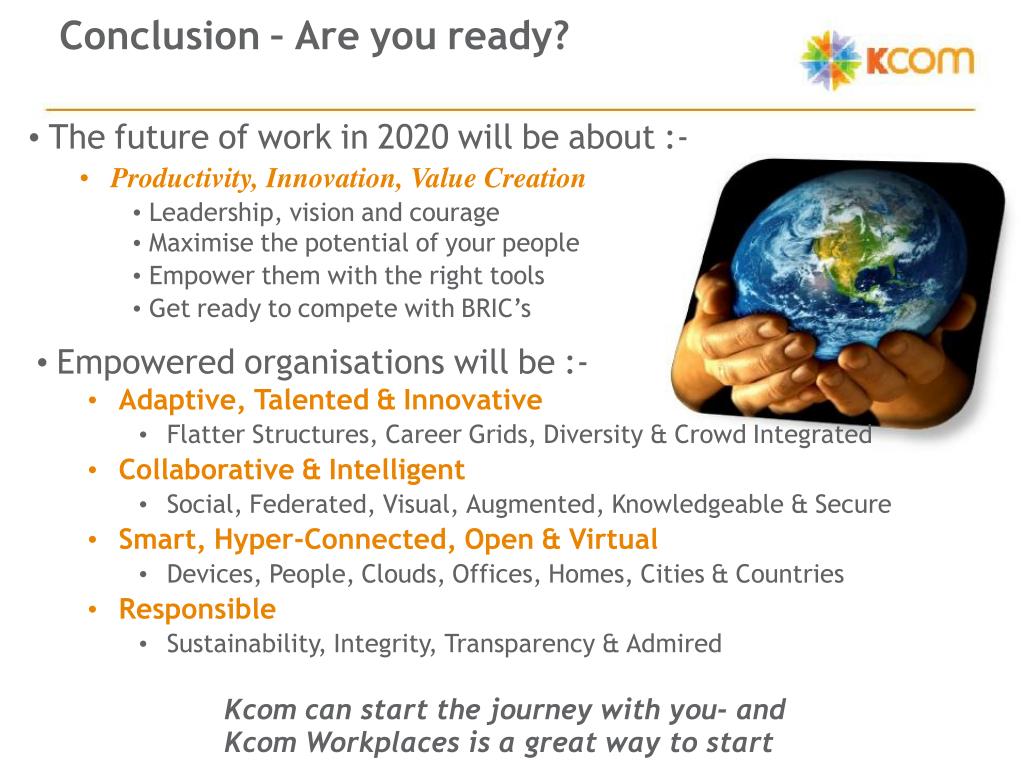 Conclusion – Are you ready?

KCOM

• The future of work in 2020 will be about :-
• Productivity, Innovation, Value Creation
• Leadership, vision and courage
• Maximise the potential of your people
• Empower them with the right tools
• Get ready to compete with BRIC's

• Empowered organisations will be :-
• Adaptive, Talented & Innovative
• Flatter Structures, Career Grids, Diversity & Crowd Integrated
• Collaborative & Intelligent
• Social, Federated, Visual, Augmented, Knowledgeable & Secure
• Smart, Hyper-Connected, Open & Virtual
• Devices, People, Clouds, Offices, Homes, Cities & Countries
• Responsible
• Sustainability, Integrity, Transparency & Admired

Kcom can start the journey with you- and Kcom Workplaces is a great way to start